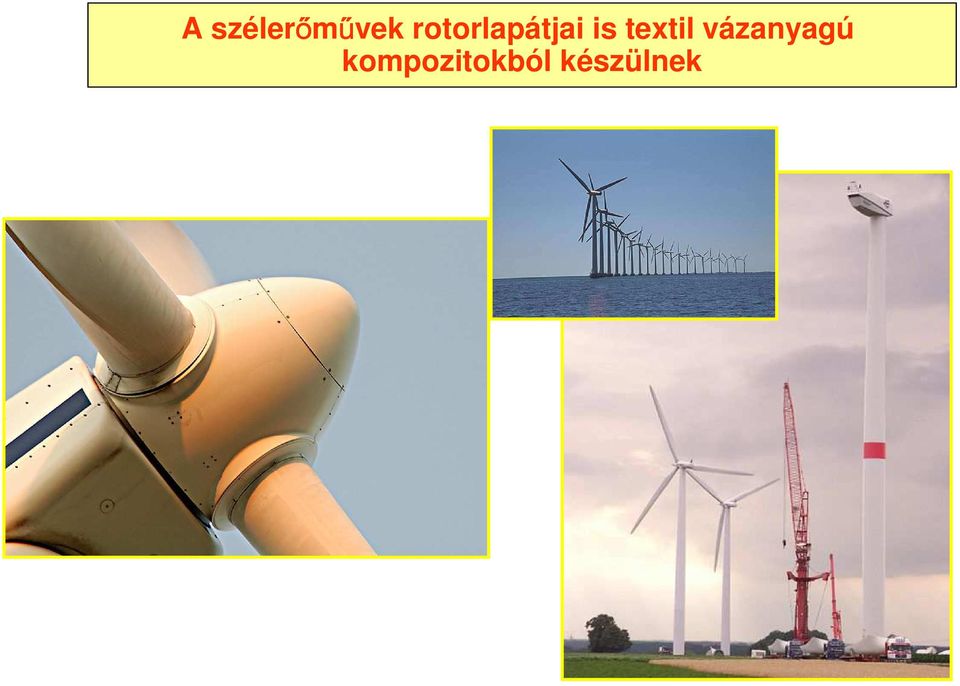 A szélerőművek rotorlapátjai is textil vázanyagú kompozitokból készülnek